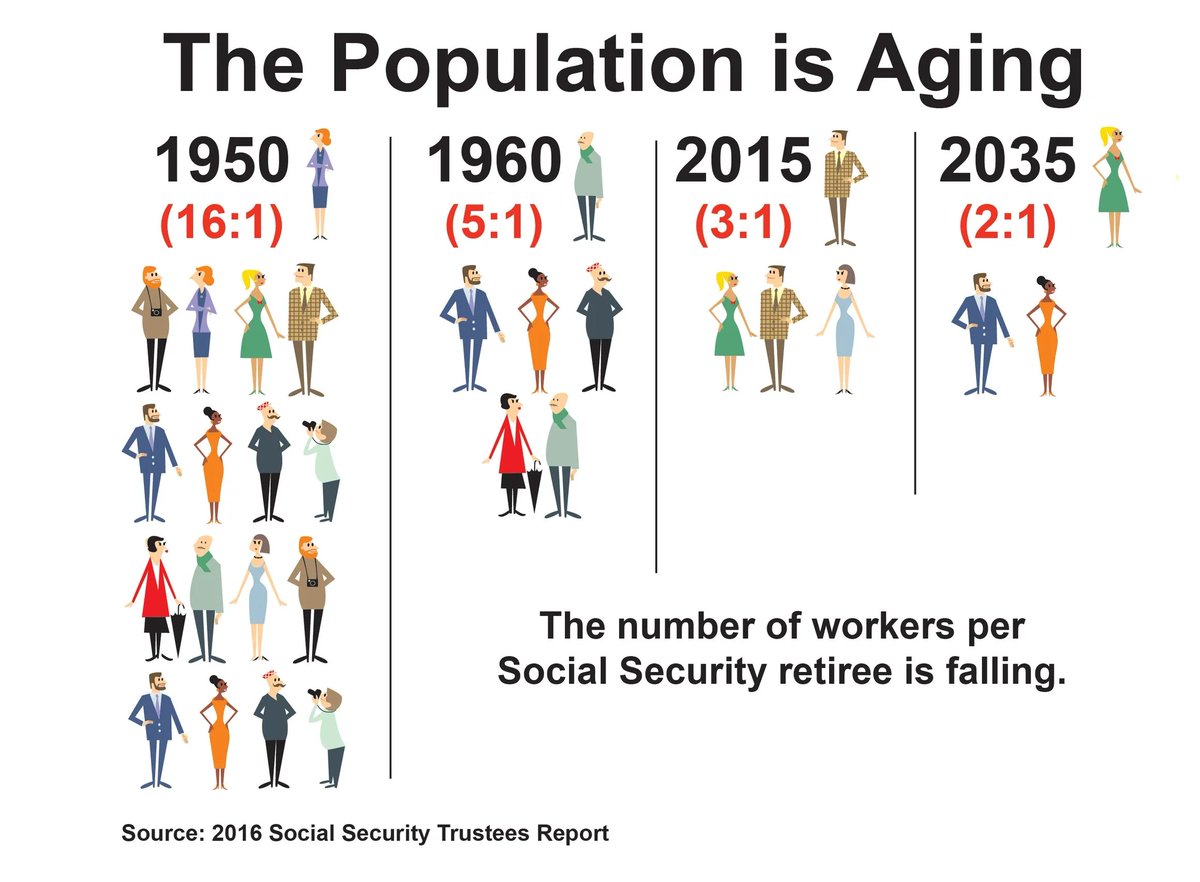 The Population is Aging

1950
(16:1)

1960
(5:1)

2015
(3:1)

2035
(2:1)

The number of workers per Social Security retiree is falling.

Source: 2016 Social Security Trustees Report